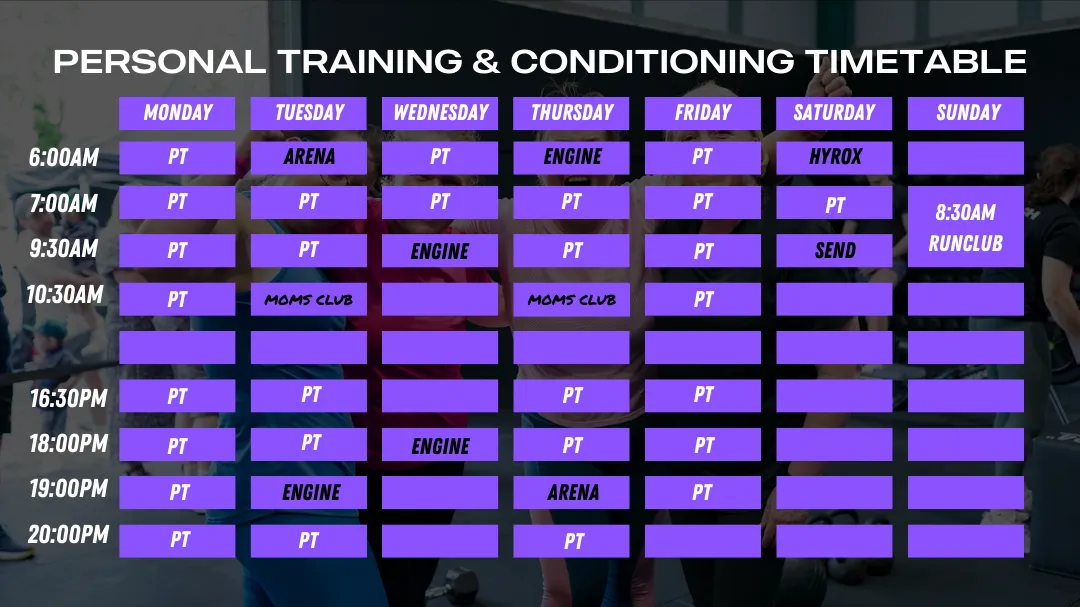 PERSONAL TRAINING & CONDITIONING TIMETABLE

| | MONDAY | TUESDAY | WEDNESDAY | THURSDAY | FRIDAY | SATURDAY | SUNDAY |
|---|---|---|---|---|---|---|---|
| 6:00AM | PT | ARENA | PT | ENGINE | PT | HYROX | |
| 7:00AM | PT | PT | PT | PT | PT | PT | 8:30AM RUNCLUB |
| 9:30AM | PT | PT | ENGINE | PT | PT | SEND | |
| 10:30AM | PT | MOMS CLUB | | MOMS CLUB | PT | | |
| | | | | | | | |
| 16:30PM | PT | PT | | PT | PT | | |
| 18:00PM | PT | PT | ENGINE | PT | PT | | |
| 19:00PM | PT | ENGINE | | ARENA | PT | | |
| 20:00PM | PT | PT | | PT | | | |